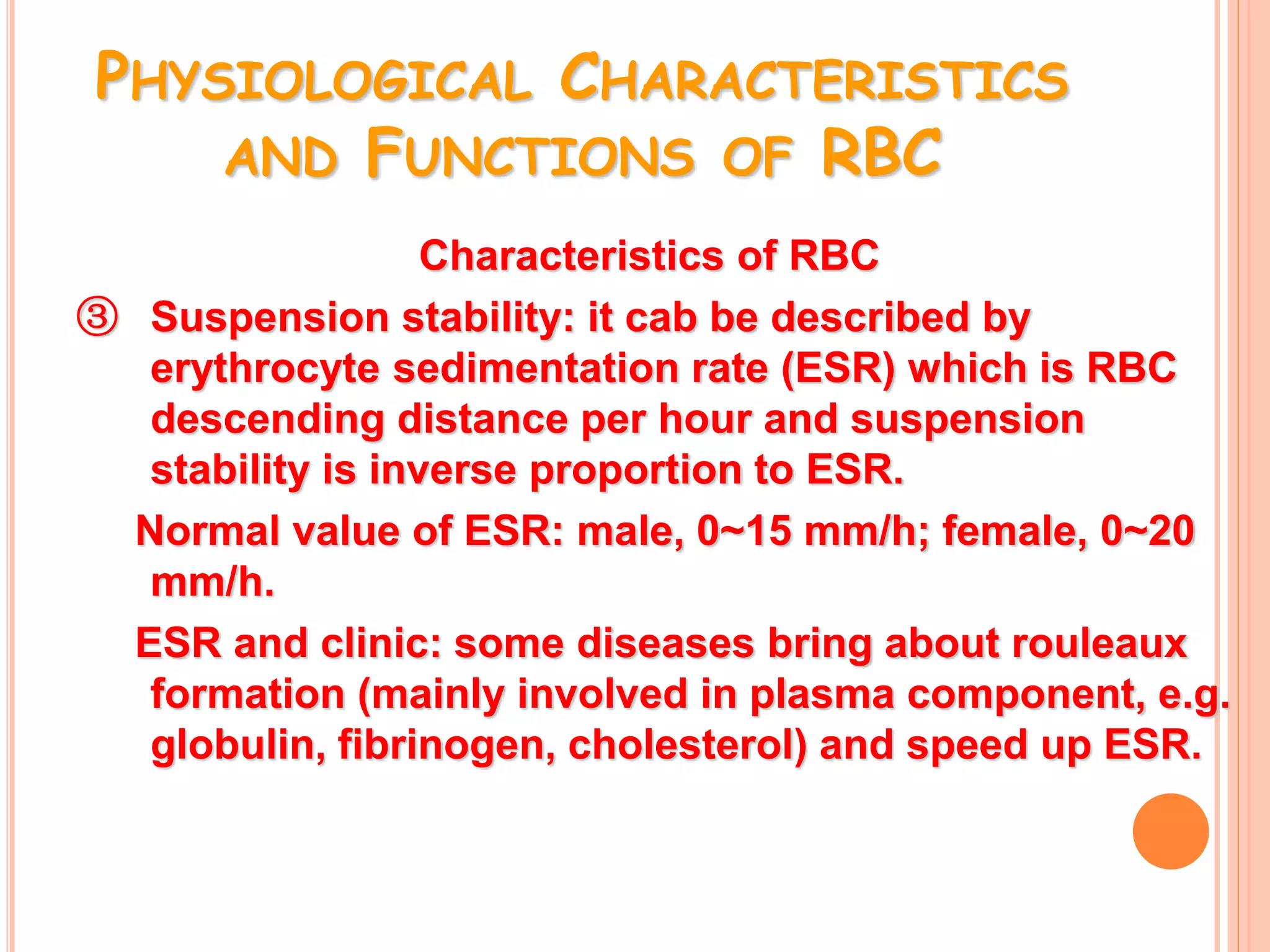 PHYSIOLOGICAL CHARACTERISTICS AND FUNCTIONS OF RBC

Characteristics of RBC

③ Suspension stability: it cab be described by erythrocyte sedimentation rate (ESR) which is RBC descending distance per hour and suspension stability is inverse proportion to ESR.

Normal value of ESR: male, 0~15 mm/h; female, 0~20 mm/h.

ESR and clinic: some diseases bring about rouleaux formation (mainly involved in plasma component, e.g. globulin, fibrinogen, cholesterol) and speed up ESR.